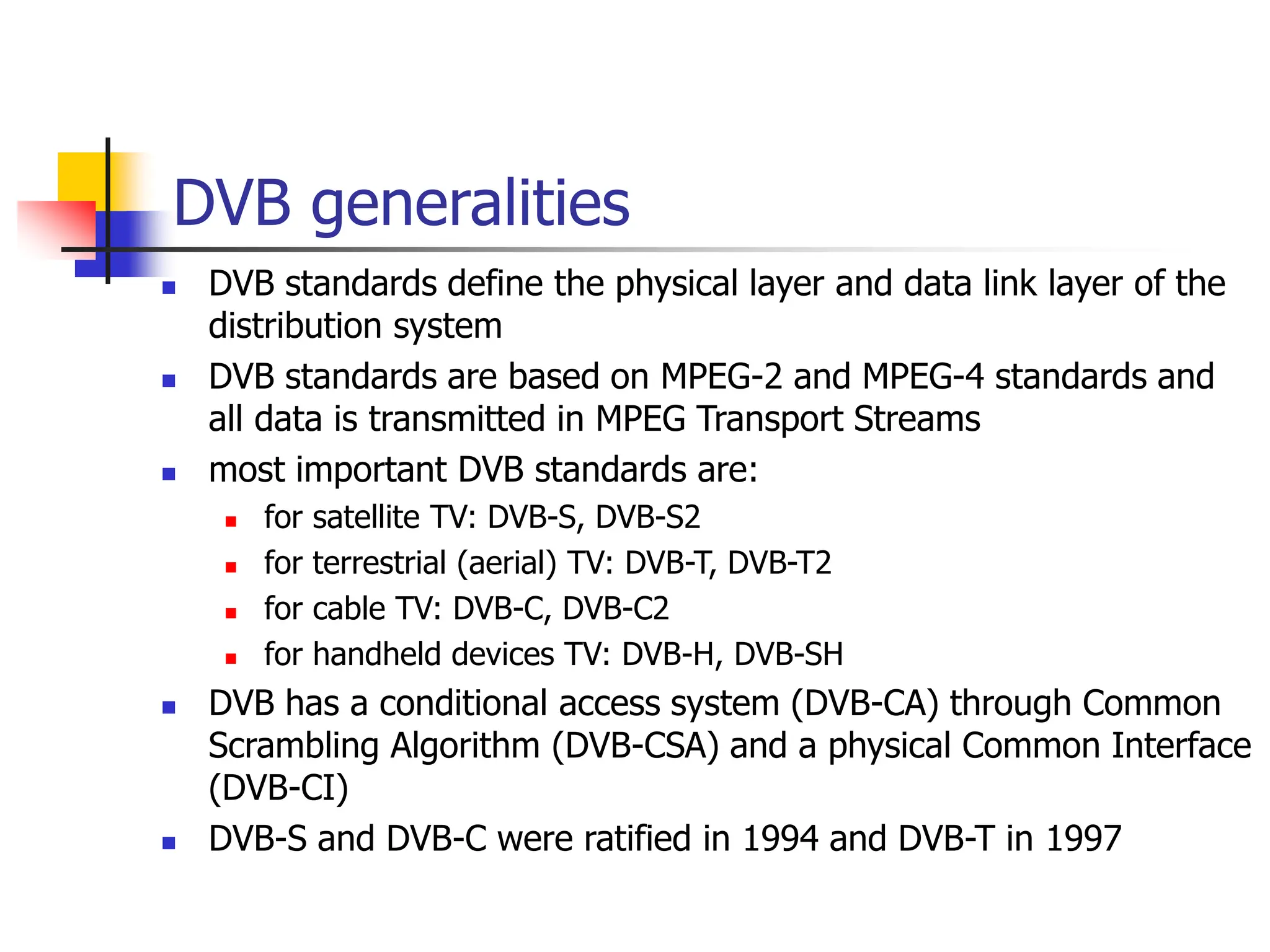 DVB generalities

- DVB standards define the physical layer and data link layer of the distribution system
- DVB standards are based on MPEG-2 and MPEG-4 standards and all data is transmitted in MPEG Transport Streams
- most important DVB standards are:
  - for satellite TV: DVB-S, DVB-S2
  - for terrestrial (aerial) TV: DVB-T, DVB-T2
  - for cable TV: DVB-C, DVB-C2
  - for handheld devices TV: DVB-H, DVB-SH
- DVB has a conditional access system (DVB-CA) through Common Scrambling Algorithm (DVB-CSA) and a physical Common Interface (DVB-CI)
- DVB-S and DVB-C were ratified in 1994 and DVB-T in 1997